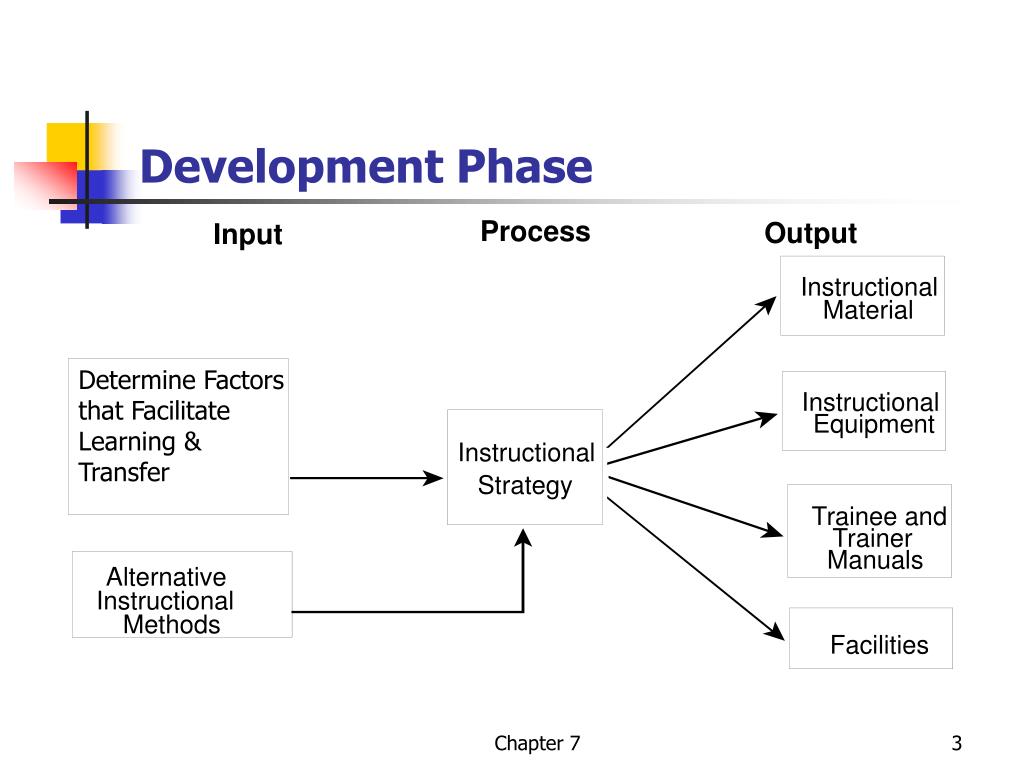 Development Phase

Input

Process

Output

Determine Factors that Facilitate Learning & Transfer

Alternative Instructional Methods

Instructional Strategy

Instructional Material

Instructional Equipment

Trainee and Trainer Manuals

Facilities

Chapter 7

3